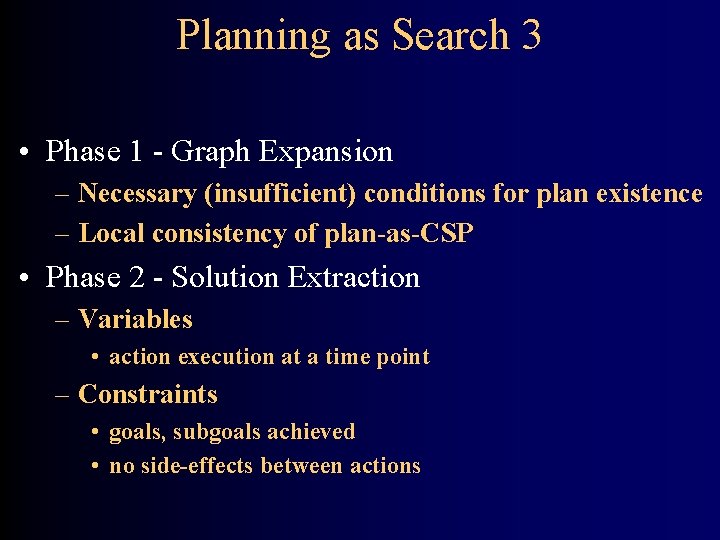 Planning as Search 3

• Phase 1 - Graph Expansion
– Necessary (insufficient) conditions for plan existence
– Local consistency of plan-as-CSP

• Phase 2 - Solution Extraction
– Variables
• action execution at a time point
– Constraints
• goals, subgoals achieved
• no side-effects between actions